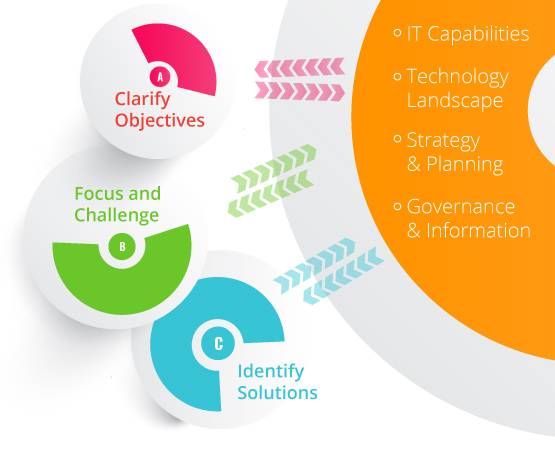 A
Clarify Objectives

Focus and Challenge
B

C
Identify Solutions

IT Capabilities
Technology Landscape
Strategy & Planning
Governance & Information